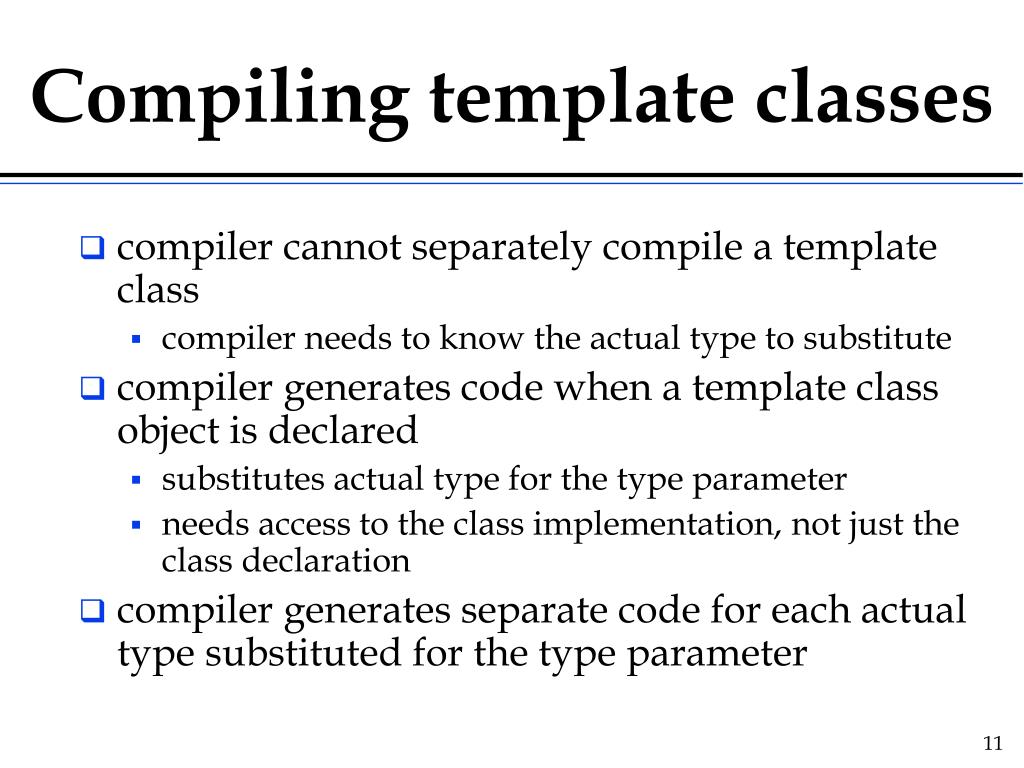 Compiling template classes

❑ compiler cannot separately compile a template class
▪ compiler needs to know the actual type to substitute
❑ compiler generates code when a template class object is declared
▪ substitutes actual type for the type parameter
▪ needs access to the class implementation, not just the class declaration
❑ compiler generates separate code for each actual type substituted for the type parameter

11